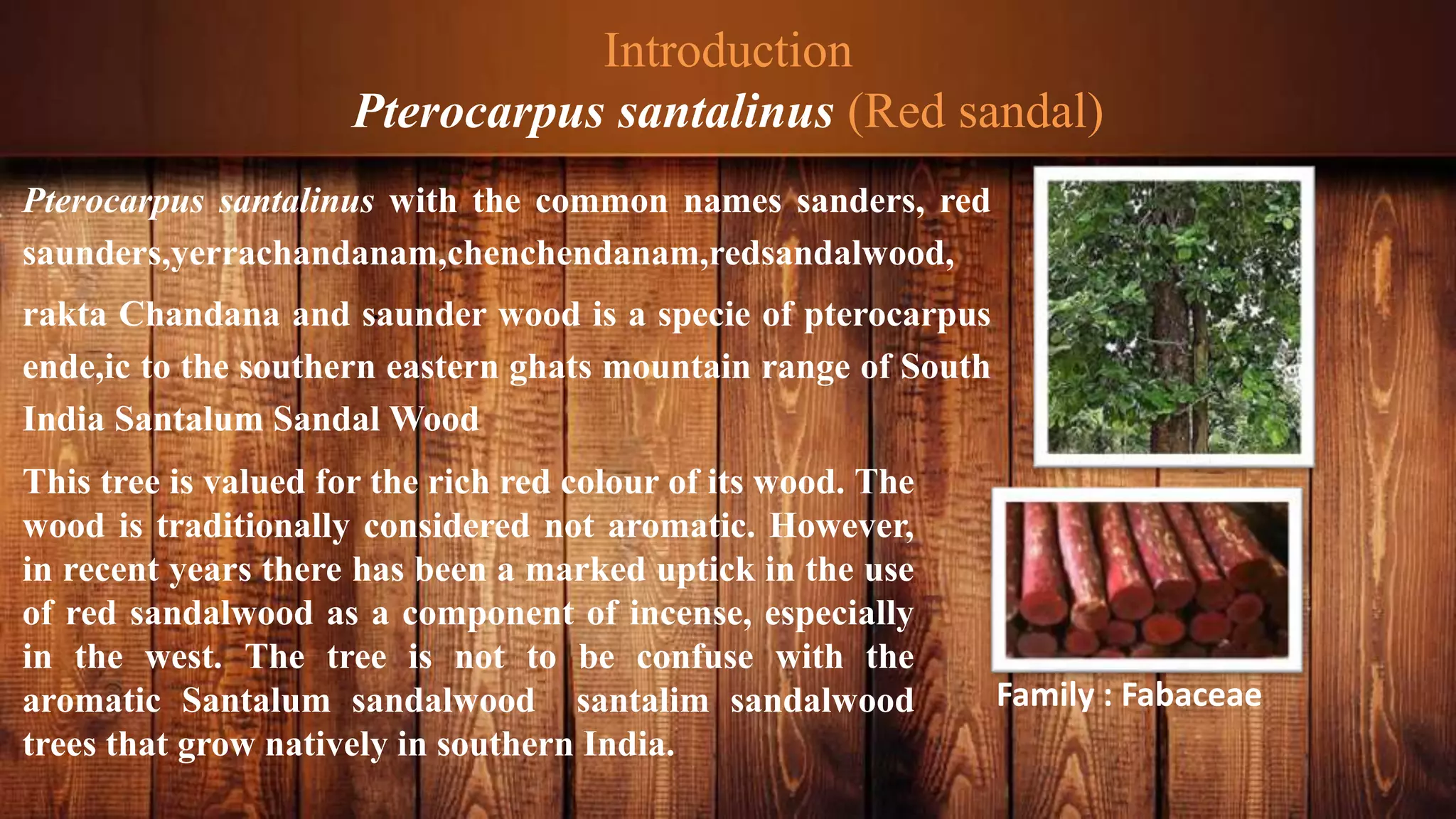 Introduction
Pterocarpus santalinus (Red sandal)

Pterocarpus santalinus with the common names sanders, red saunders,yerrachandanam,chenchendanam,redsandalwood, rakta Chandana and saunder wood is a specie of pterocarpus ende,ic to the southern eastern ghats mountain range of South India Santalum Sandal Wood

This tree is valued for the rich red colour of its wood. The wood is traditionally considered not aromatic. However, in recent years there has been a marked uptick in the use of red sandalwood as a component of incense, especially in the west. The tree is not to be confuse with the aromatic Santalum sandalwood santalim sandalwood trees that grow natively in southern India.

Family : Fabaceae